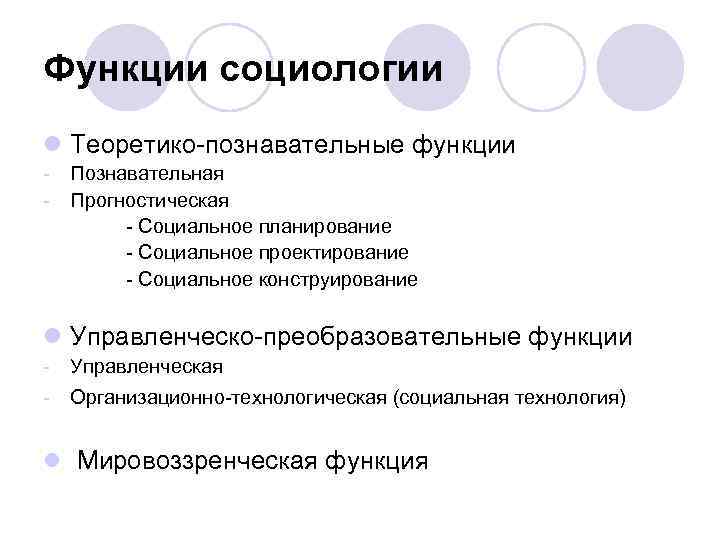 Функции социологии

Теоретико-познавательные функции
- Познавательная
- Прогностическая
- Социальное планирование
- Социальное проектирование
- Социальное конструирование

Управленческо-преобразовательные функции
- Управленческая
- Организационно-технологическая (социальная технология)

Мировоззренческая функция